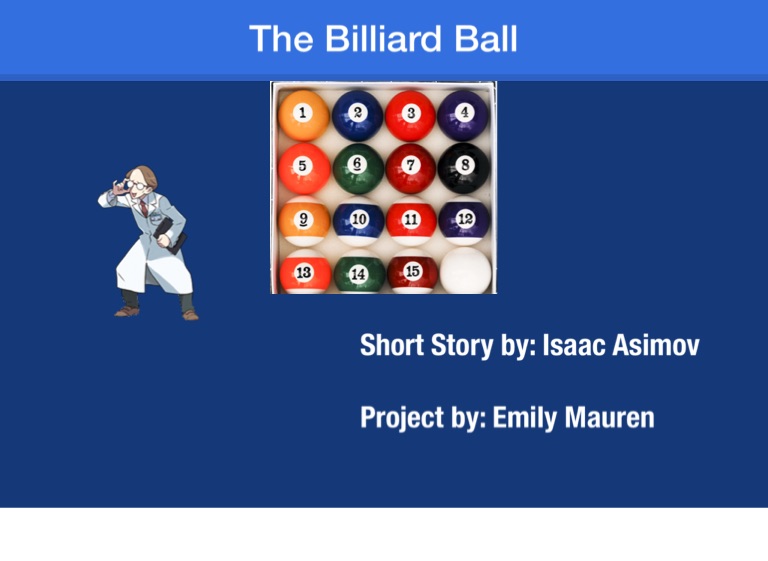 The Billiard Ball

1 2 3 4
5 6 7 8
9 10 11 12
13 14 15

Short Story by: Isaac Asimov

Project by: Emily Mauren